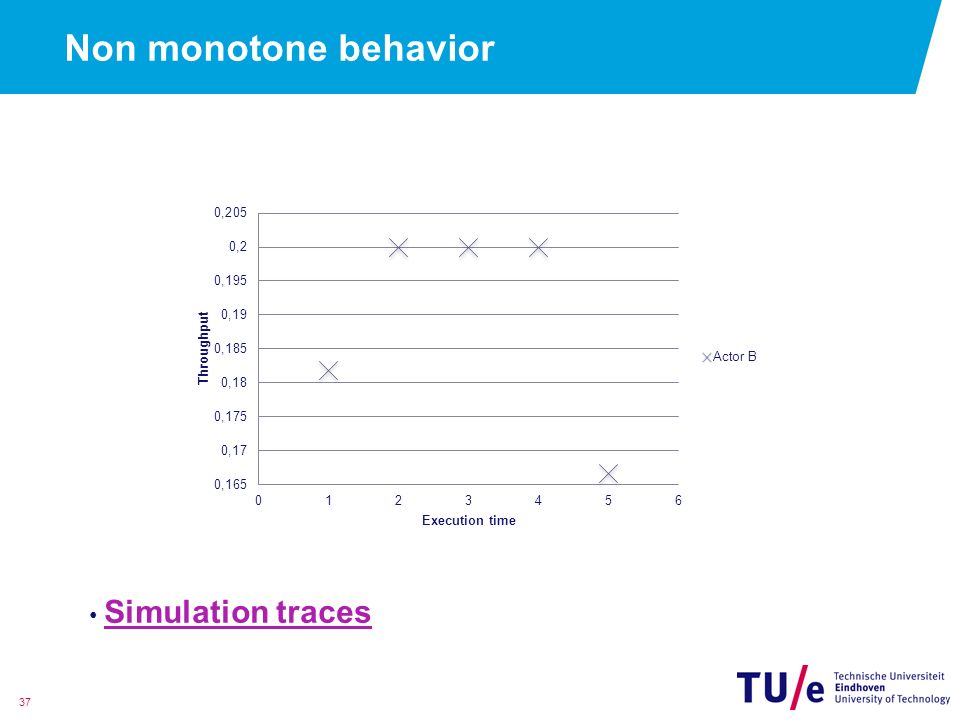 Non monotone behavior

0,205
0,2
0,195
0,19
0,185
0,18
0,175
0,17
0,165

Throughput

0 1 2 3 4 5 6

Execution time

Actor B

• Simulation traces

37

TU/e Technische Universiteit Eindhoven University of Technology